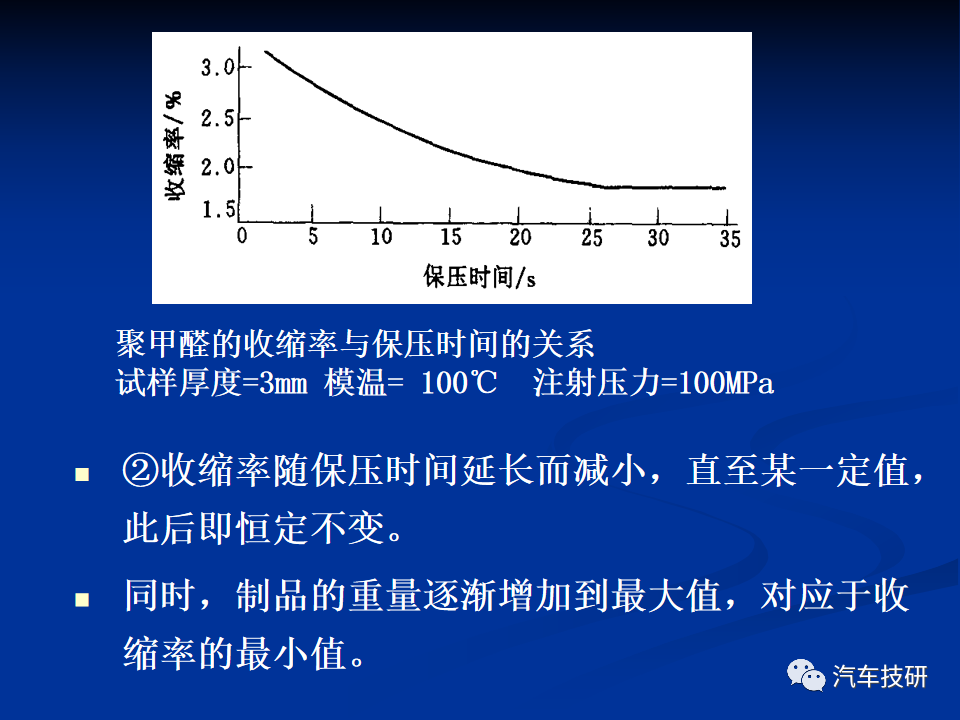 收缩率/%

3.0
2.5
2.0
1.5

0 5 10 15 20 25 30 35

保压时间/s

聚甲醛的收缩率与保压时间的关系
试样厚度=3mm 模温= 100℃ 注射压力=100MPa

■ ②收缩率随保压时间延长而减小，直至某一定值，此后即恒定不变。

■ 同时，制品的重量逐渐增加到最大值，对应于收缩率的最小值。

汽车技研